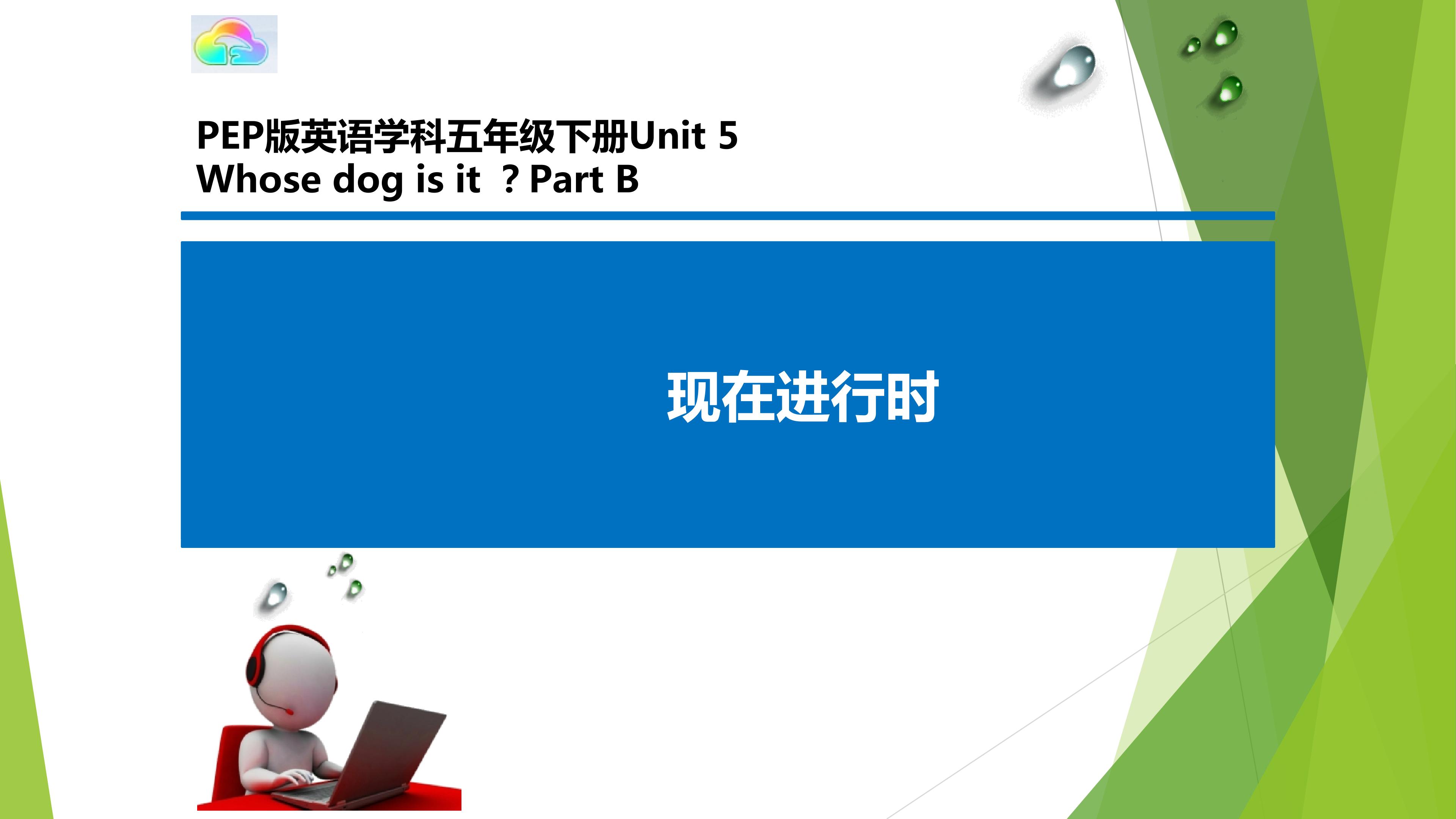 PEP版英语学科五年级下册Unit 5
Whose dog is it ？Part B

现在进行时